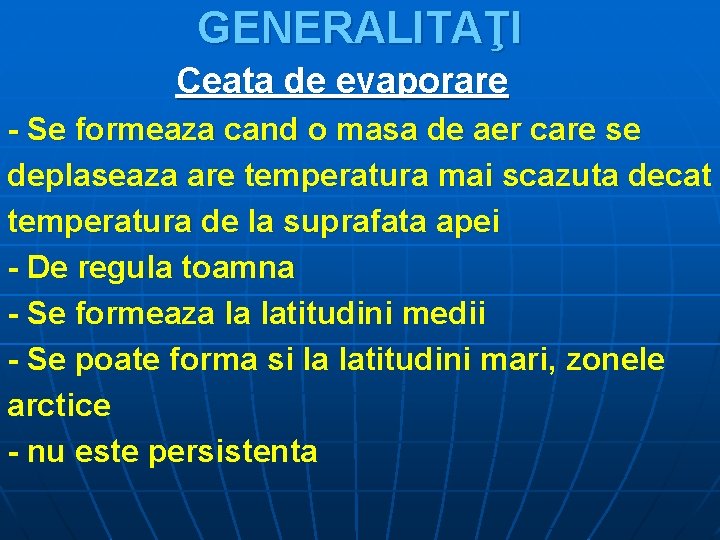 GENERALITAŢI

Ceata de evaporare

- Se formeaza cand o masa de aer care se deplaseaza are temperatura mai scazuta decat temperatura de la suprafata apei
- De regula toamna
- Se formeaza la latitudini medii
- Se poate forma si la latitudini mari, zonele arctice
- nu este persistenta